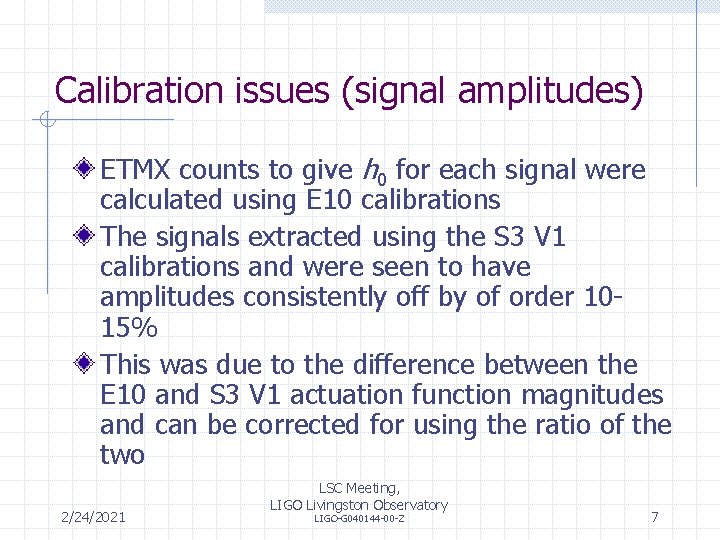 Calibration issues (signal amplitudes)

ETMX counts to give $h_0$ for each signal were calculated using E10 calibrations

The signals extracted using the S3 V1 calibrations and were seen to have amplitudes consistently off by of order 10-15%

This was due to the difference between the E10 and S3 V1 actuation function magnitudes and can be corrected for using the ratio of the two

2/24/2021

LSC Meeting,
LIGO Livingston Observatory
LIGO-G040144-00-Z

7